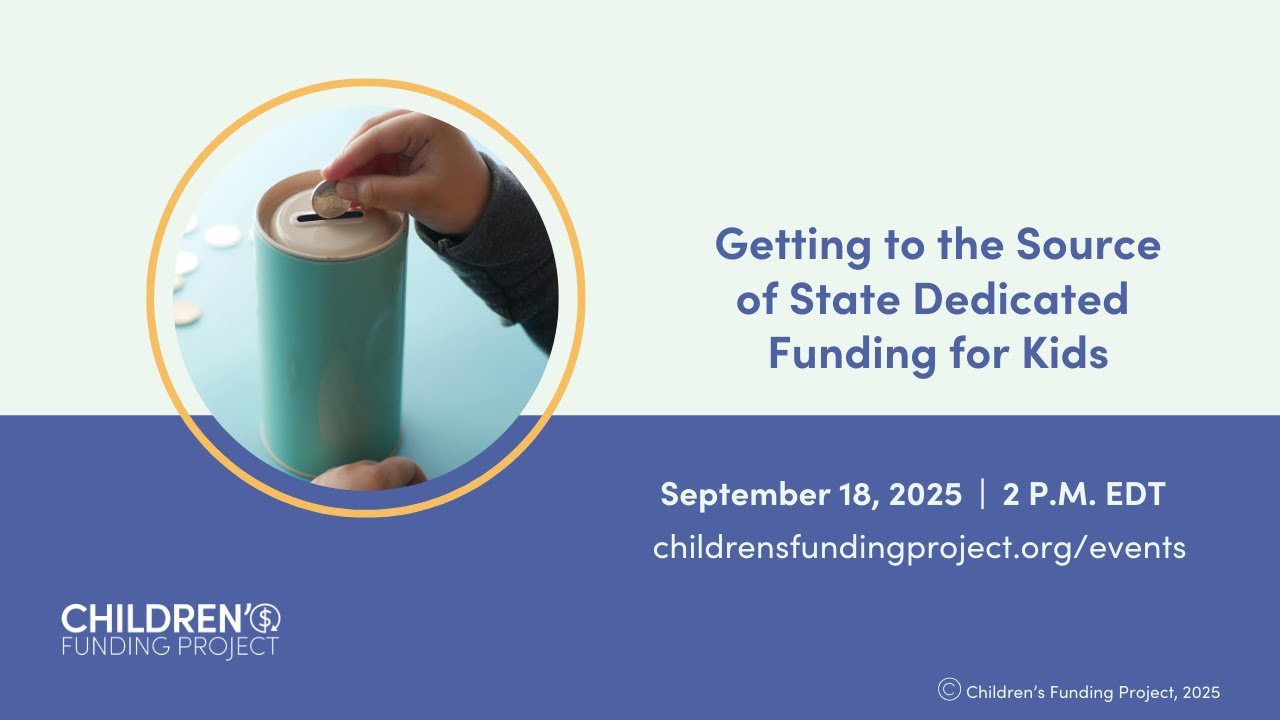 Getting to the Source of State Dedicated Funding for Kids

September 18, 2025 | 2 P.M. EDT
childrensfundingproject.org/events

CHILDREN'S
FUNDING PROJECT

© Children's Funding Project, 2025